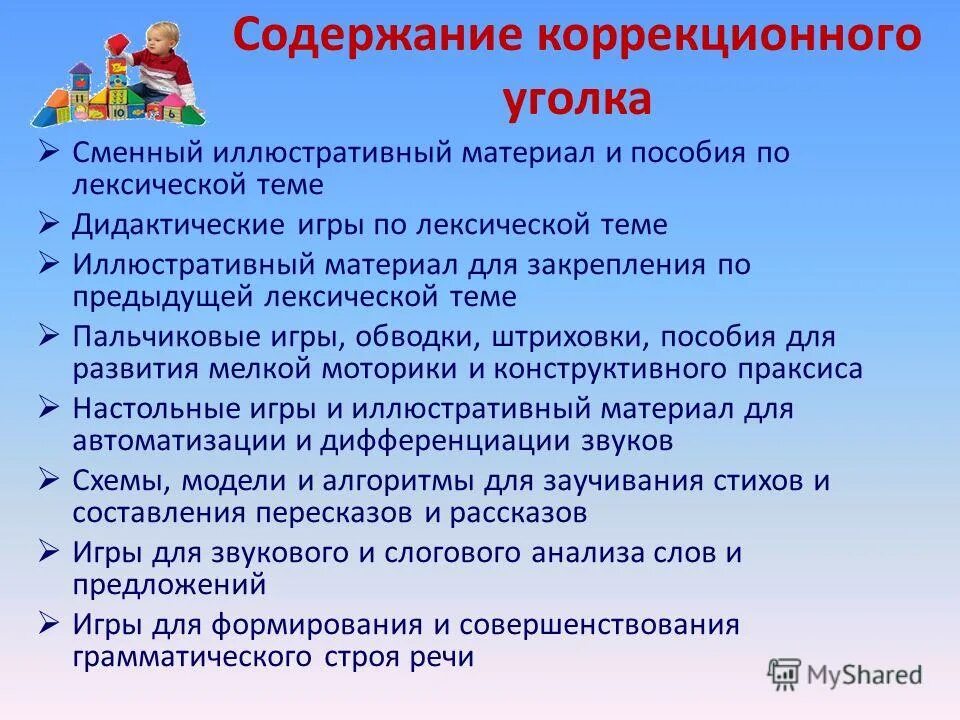 Содержание коррекционного уголка

➢ Сменный иллюстративный материал и пособия по лексической теме
➢ Дидактические игры по лексической теме
➢ Иллюстративный материал для закрепления по предыдущей лексической теме
➢ Пальчиковые игры, обводки, штриховки, пособия для развития мелкой моторики и конструктивного праксиса
➢ Настольные игры и иллюстративный материал для автоматизации и дифференциации звуков
➢ Схемы, модели и алгоритмы для заучивания стихов и составления пересказов и рассказов
➢ Игры для звукового и слогового анализа слов и предложений
➢ Игры для формирования и совершенствования грамматического строя речи

MyShared